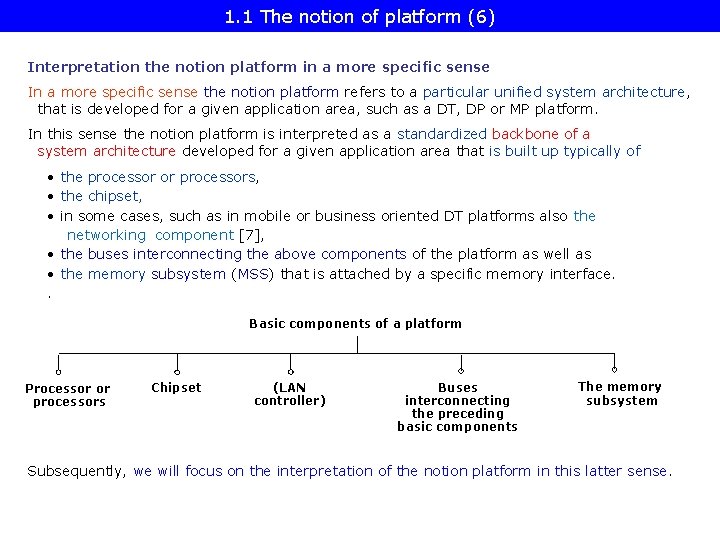 1.1 The notion of platform (6)

Interpretation the notion platform in a more specific sense

In a more specific sense the notion platform refers to a particular unified system architecture, that is developed for a given application area, such as a DT, DP or MP platform.

In this sense the notion platform is interpreted as a standardized backbone of a system architecture developed for a given application area that is built up typically of

• the processor or processors,
• the chipset,
• in some cases, such as in mobile or business oriented DT platforms also the networking component [7],
• the buses interconnecting the above components of the platform as well as
• the memory subsystem (MSS) that is attached by a specific memory interface.
.

Basic components of a platform

Processor or processors

Chipset

(LAN controller)

Buses interconnecting the preceding basic components

The memory subsystem

Subsequently, we will focus on the interpretation of the notion platform in this latter sense.